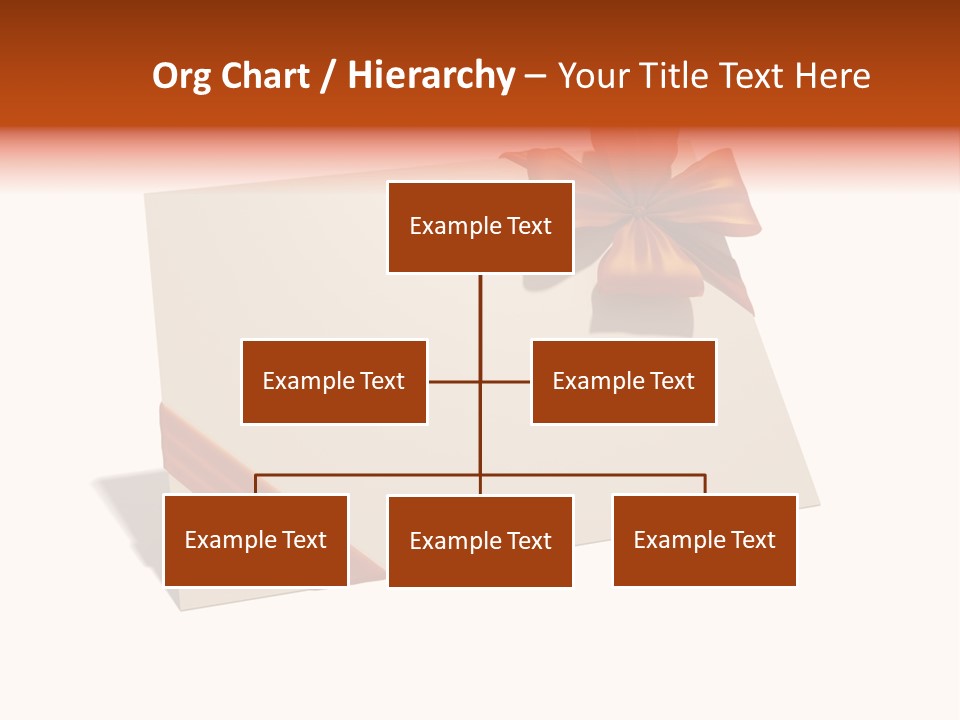 Org Chart / Hierarchy – Your Title Text Here

Example Text

Example Text

Example Text

Example Text

Example Text

Example Text